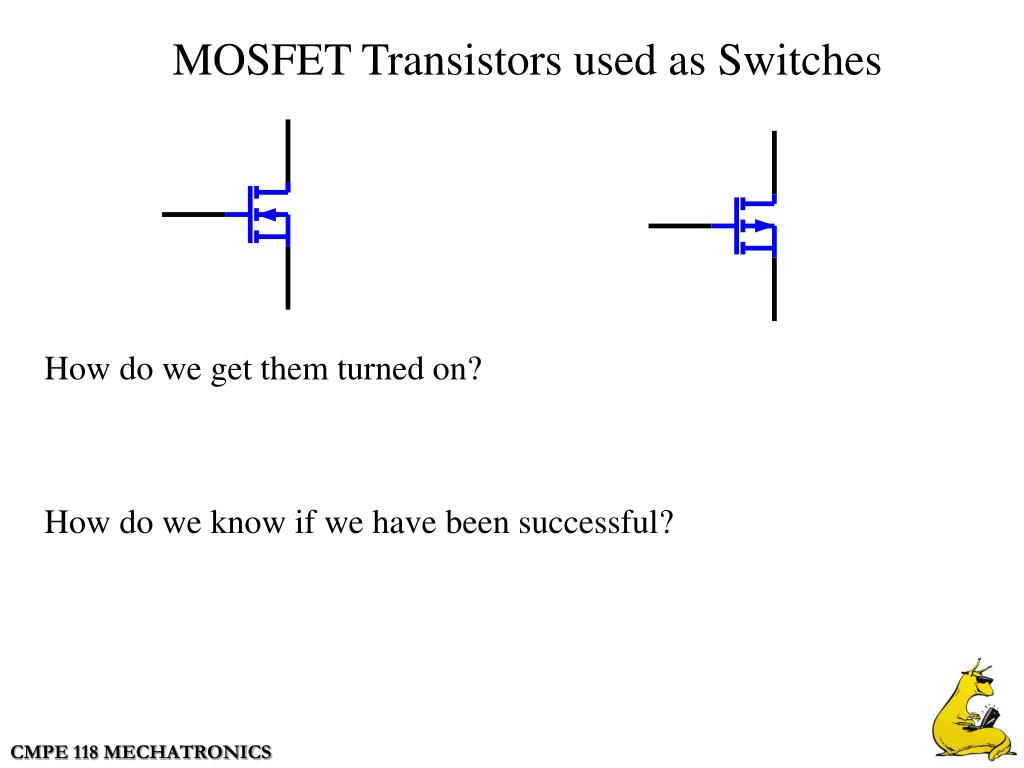 MOSFET Transistors used as Switches

How do we get them turned on?

How do we know if we have been successful?

CMPE 118 MECHATRONICS